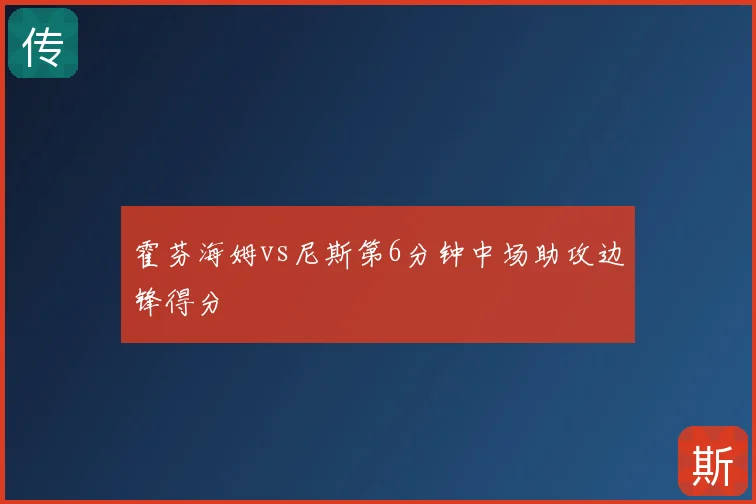 传

霍芬海姆vs尼斯第6分钟中场助攻边锋得分

斯